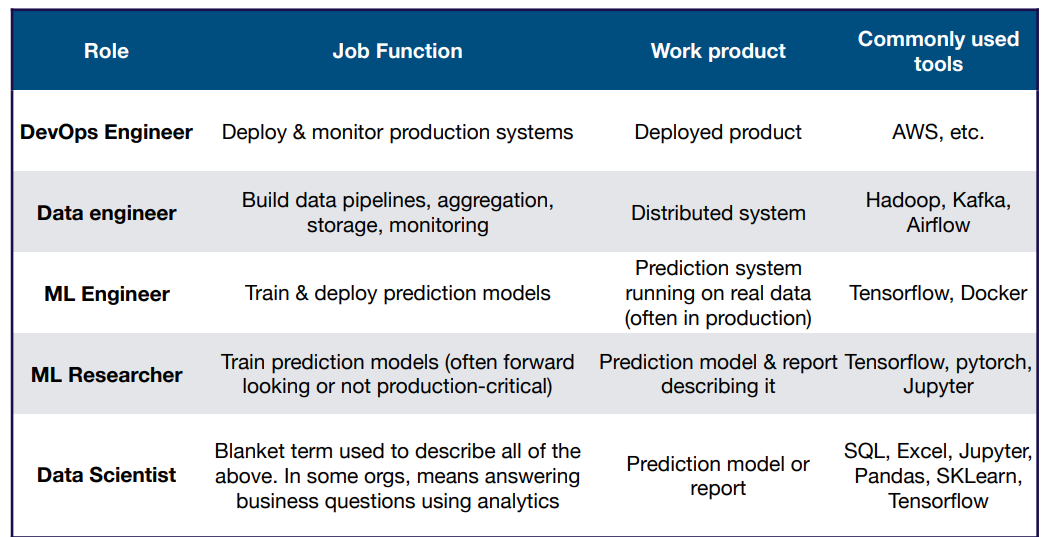 | Role | Job Function | Work product | Commonly used tools |
|---|---|---|---|
| DevOps Engineer | Deploy & monitor production systems | Deployed product | AWS, etc. |
| Data engineer | Build data pipelines, aggregation, storage, monitoring | Distributed system | Hadoop, Kafka, Airflow |
| ML Engineer | Train & deploy prediction models | Prediction system running on real data (often in production) | Tensorflow, Docker |
| ML Researcher | Train prediction models (often forward looking or not production-critical) | Prediction model & report describing it | Tensorflow, pytorch, Jupyter |
| Data Scientist | Blanket term used to describe all of the above. In some orgs, means answering business questions using analytics | Prediction model or report | SQL, Excel, Jupyter, Pandas, SKLearn, Tensorflow |